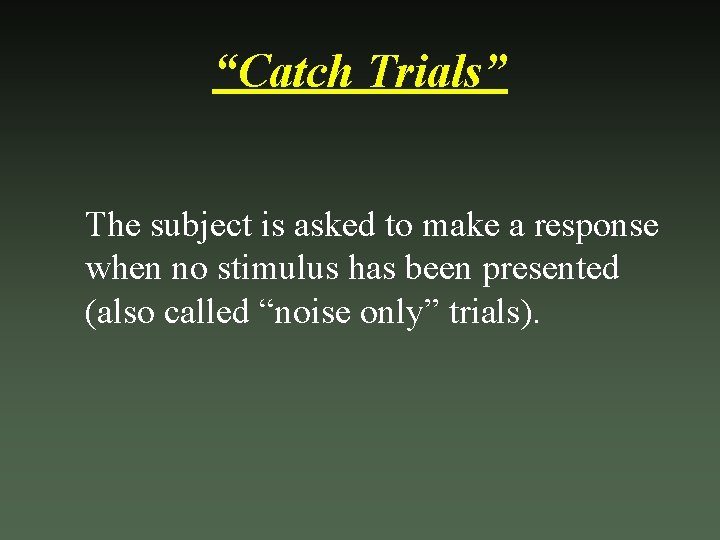 “Catch Trials”

The subject is asked to make a response when no stimulus has been presented (also called “noise only” trials).